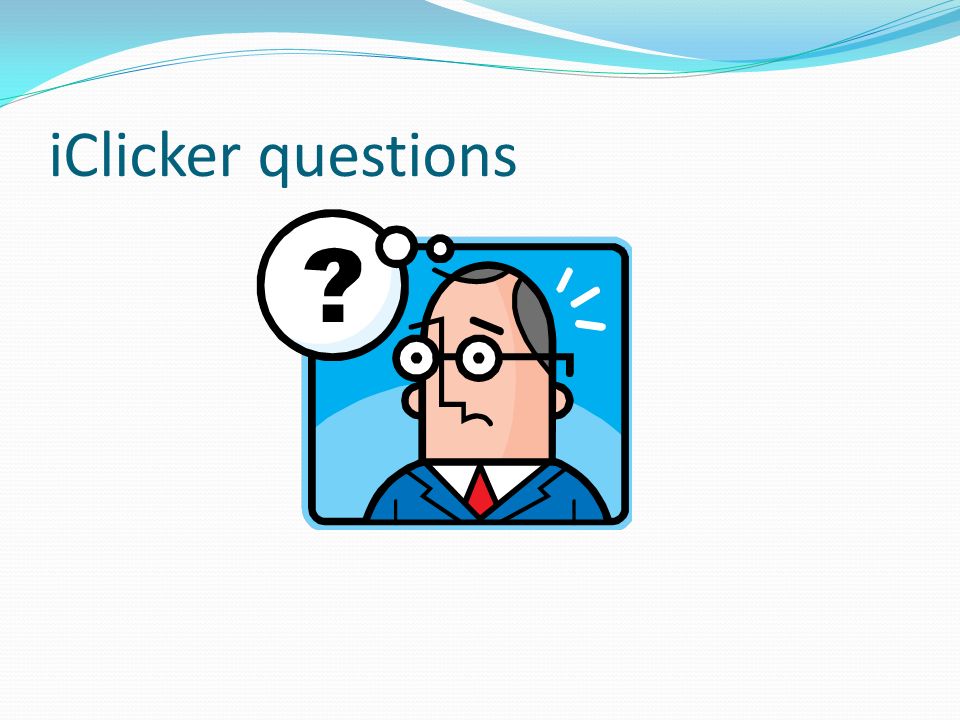 iClicker questions

?